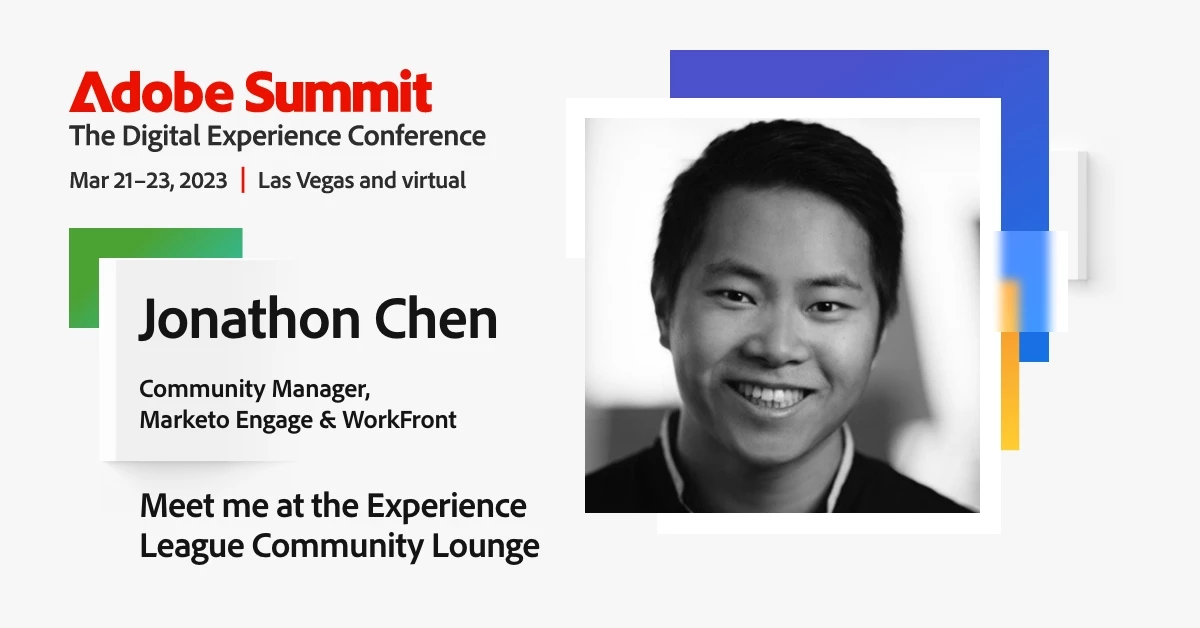 Adobe Summit
The Digital Experience Conference
Mar 21–23, 2023 | Las Vegas and virtual

Jonathon Chen

Community Manager, Marketo Engage & WorkFront

Meet me at the Experience League Community Lounge